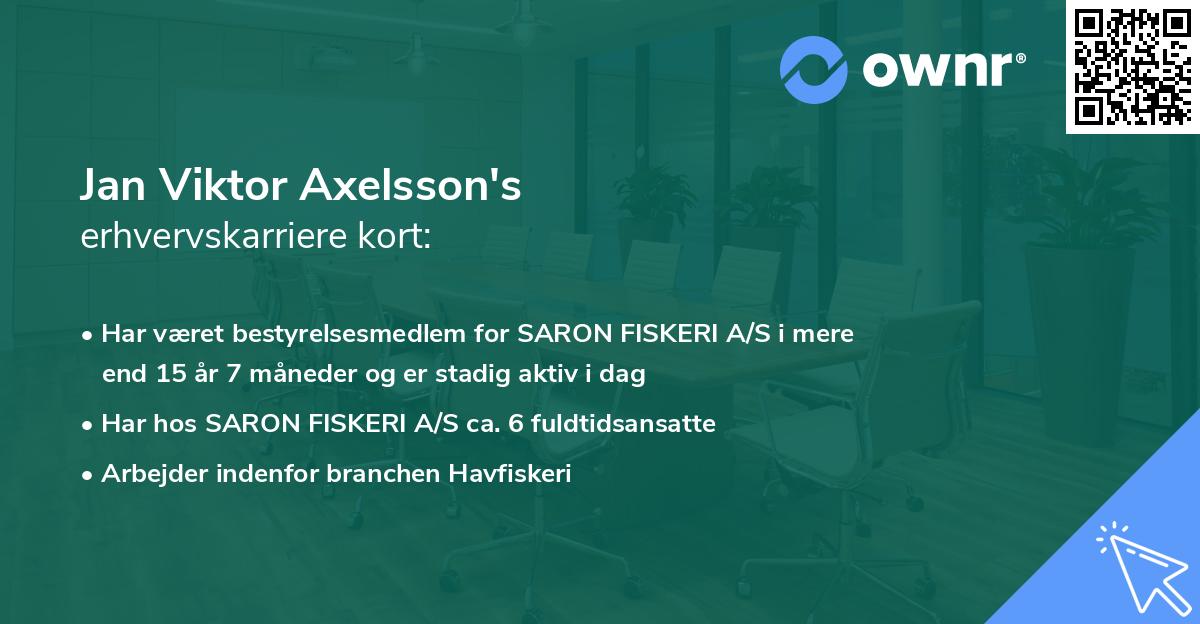 ownr®

Jan Viktor Axelsson's
erhvervskarriere kort:

• Har været bestyrelsesmedlem for SARON FISKERI A/S i mere end 15 år 7 måneder og er stadig aktiv i dag
• Har hos SARON FISKERI A/S ca. 6 fuldtidsansatte
• Arbejder indenfor branchen Havfiskeri